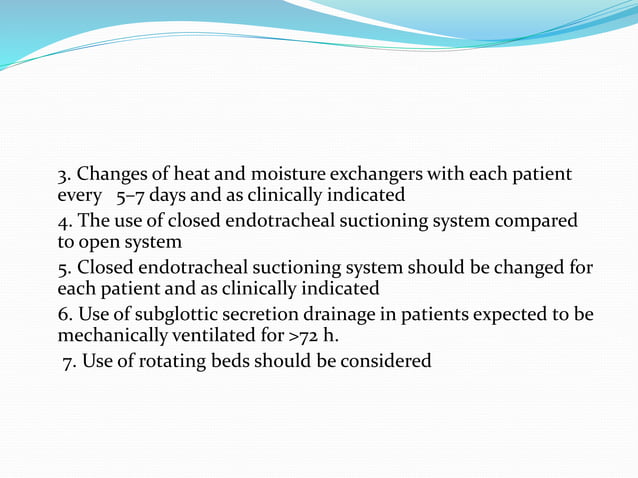 3. Changes of heat and moisture exchangers with each patient every 5–7 days and as clinically indicated

4. The use of closed endotracheal suctioning system compared to open system

5. Closed endotracheal suctioning system should be changed for each patient and as clinically indicated

6. Use of subglottic secretion drainage in patients expected to be mechanically ventilated for >72 h.

7. Use of rotating beds should be considered